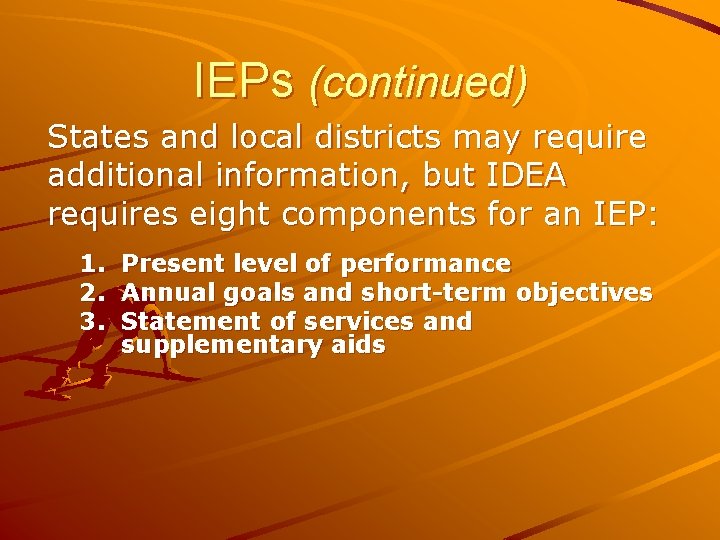 IEPs (continued)

States and local districts may require additional information, but IDEA requires eight components for an IEP:

1. Present level of performance
2. Annual goals and short-term objectives
3. Statement of services and supplementary aids